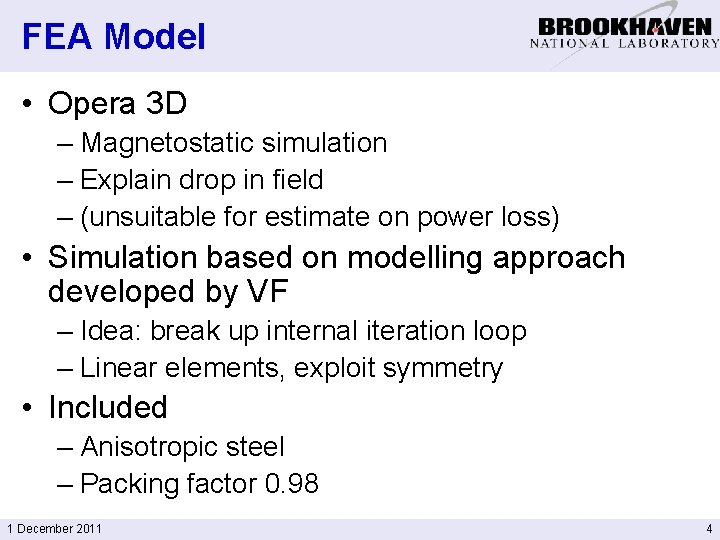 FEA Model

BROOKHAVEN
NATIONAL LABORATORY

• Opera 3D
– Magnetostatic simulation
– Explain drop in field
– (unsuitable for estimate on power loss)

• Simulation based on modelling approach developed by VF
– Idea: break up internal iteration loop
– Linear elements, exploit symmetry

• Included
– Anisotropic steel
– Packing factor 0.98

1 December 2011

4